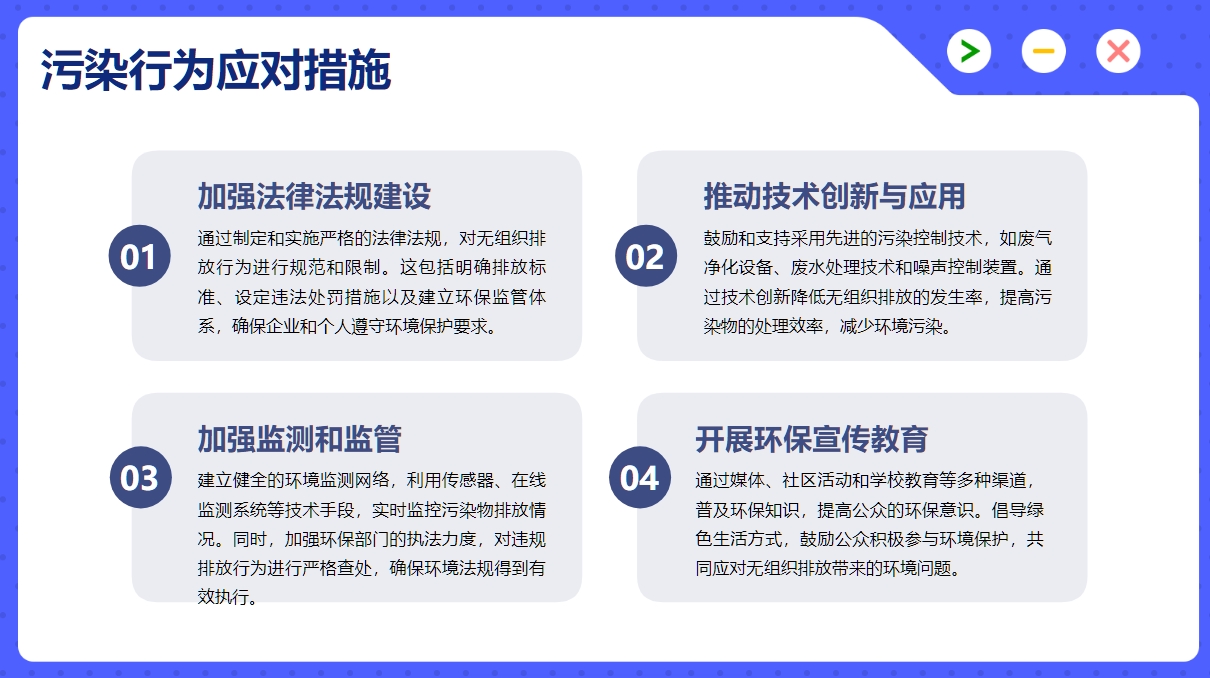 污染行为应对措施

01

加强法律法规建设

通过制定和实施严格的法律法规，对无组织排放行为进行规范和限制。这包括明确排放标准、设定违法处罚措施以及建立环保监管体系，确保企业和个人遵守环境保护要求。

02

推动技术创新与应用

鼓励和支持采用先进的污染控制技术，如废气净化设备、废水处理技术和噪声控制装置。通过技术创新降低无组织排放的发生率，提高污染物的处理效率，减少环境污染。

03

加强监测和监管

建立健全的环境监测网络，利用传感器、在线监测系统等技术手段，实时监控污染物排放情况。同时，加强环保部门的执法力度，对违规排放行为进行严格查处，确保环境法规得到有效执行。

04

开展环保宣传教育

通过媒体、社区活动和学校教育等多种渠道，普及环保知识，提高公众的环保意识。倡导绿色生活方式，鼓励公众积极参与环境保护，共同应对无组织排放带来的环境问题。